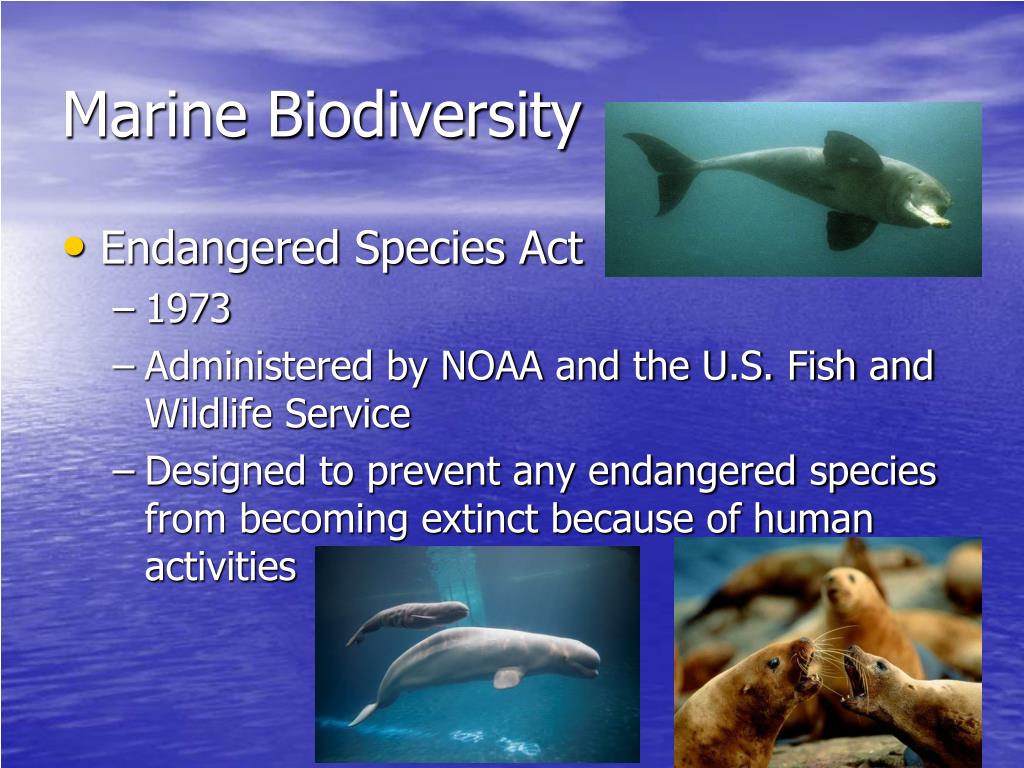 Marine Biodiversity

• Endangered Species Act
– 1973
– Administered by NOAA and the U.S. Fish and Wildlife Service
– Designed to prevent any endangered species from becoming extinct because of human activities